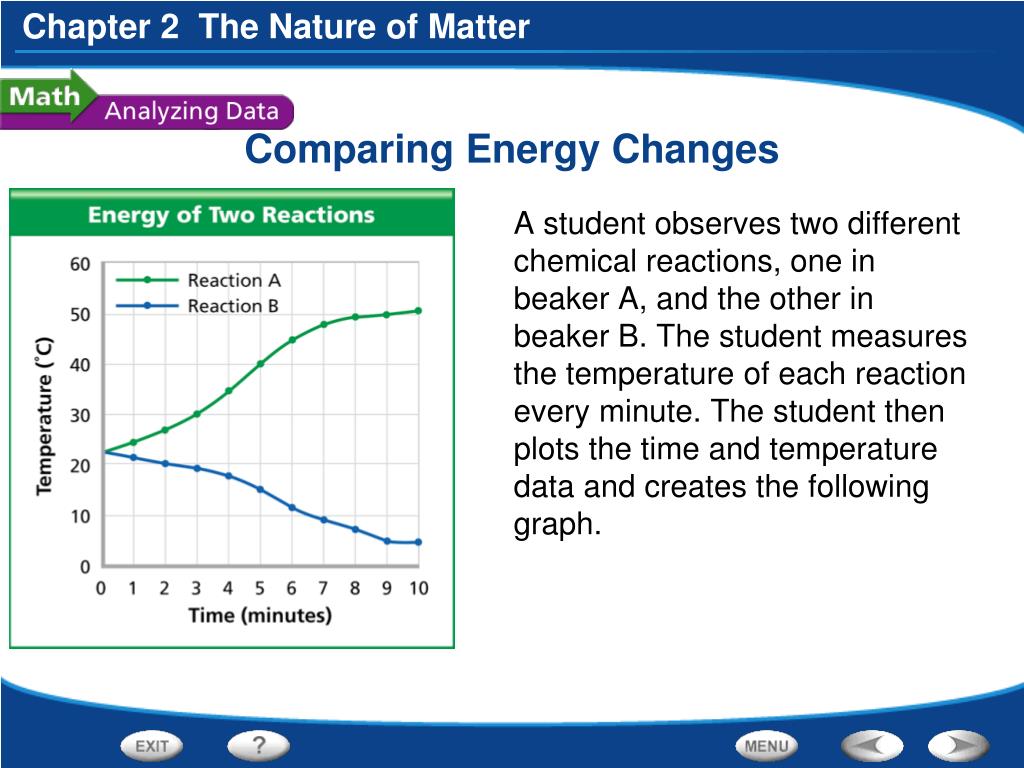 Chapter 2 The Nature of Matter

Math Analyzing Data

Comparing Energy Changes

Energy of Two Reactions

Reaction A
Reaction B

Temperature (°C)

60
50
40
30
20
10
0

0 1 2 3 4 5 6 7 8 9 10

Time (minutes)

A student observes two different chemical reactions, one in beaker A, and the other in beaker B. The student measures the temperature of each reaction every minute. The student then plots the time and temperature data and creates the following graph.

EXIT ? MENU